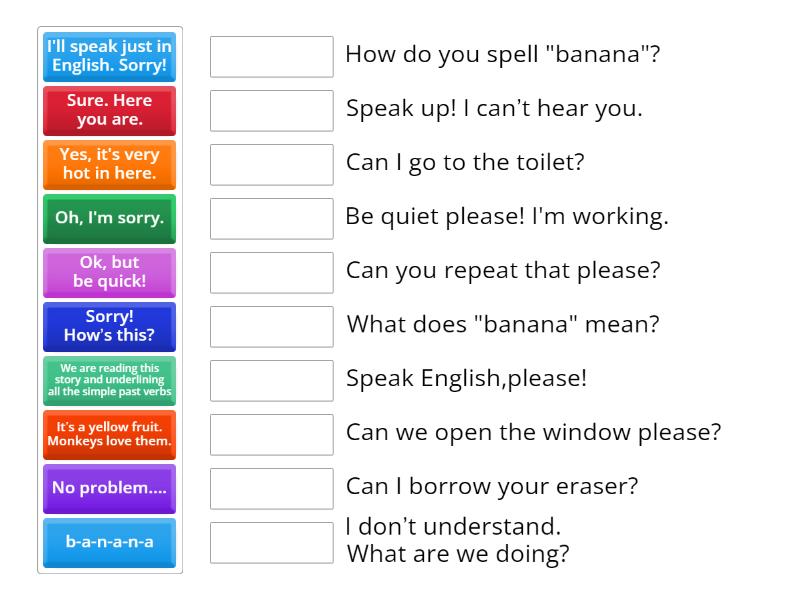 I'll speak just in English. Sorry!

Sure. Here you are.

Yes, it's very hot in here.

Oh, I'm sorry.

Ok, but be quick!

Sorry! How's this?

We are reading this story and underlining all the simple past verbs

It's a yellow fruit. Monkeys love them.

No problem....

b-a-n-a-n-a

How do you spell "banana"?

Speak up! I can't hear you.

Can I go to the toilet?

Be quiet please! I'm working.

Can you repeat that please?

What does "banana" mean?

Speak English,please!

Can we open the window please?

Can I borrow your eraser?

I don't understand. What are we doing?